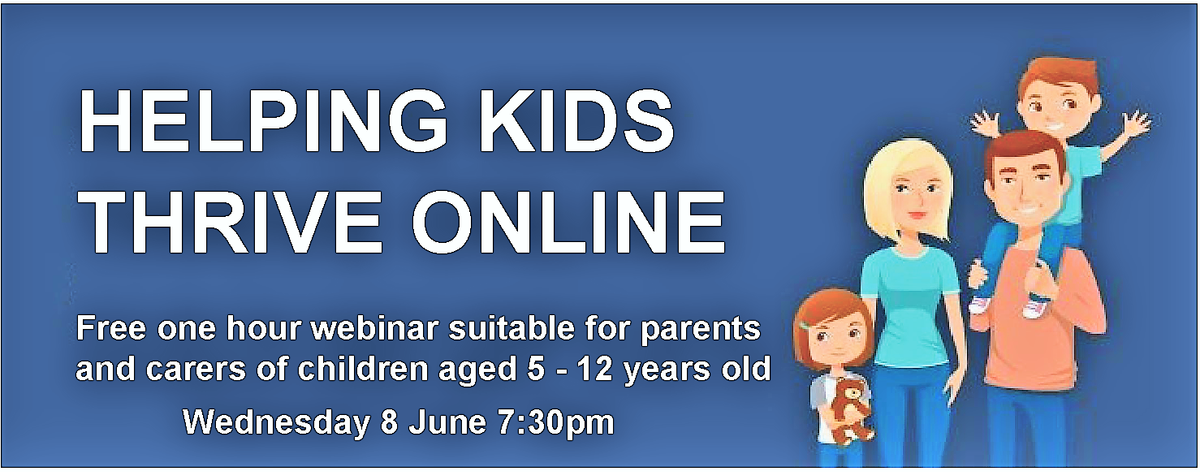 HELPING KIDS THRIVE ONLINE

Free one hour webinar suitable for parents and carers of children aged 5 - 12 years old

Wednesday 8 June 7:30pm